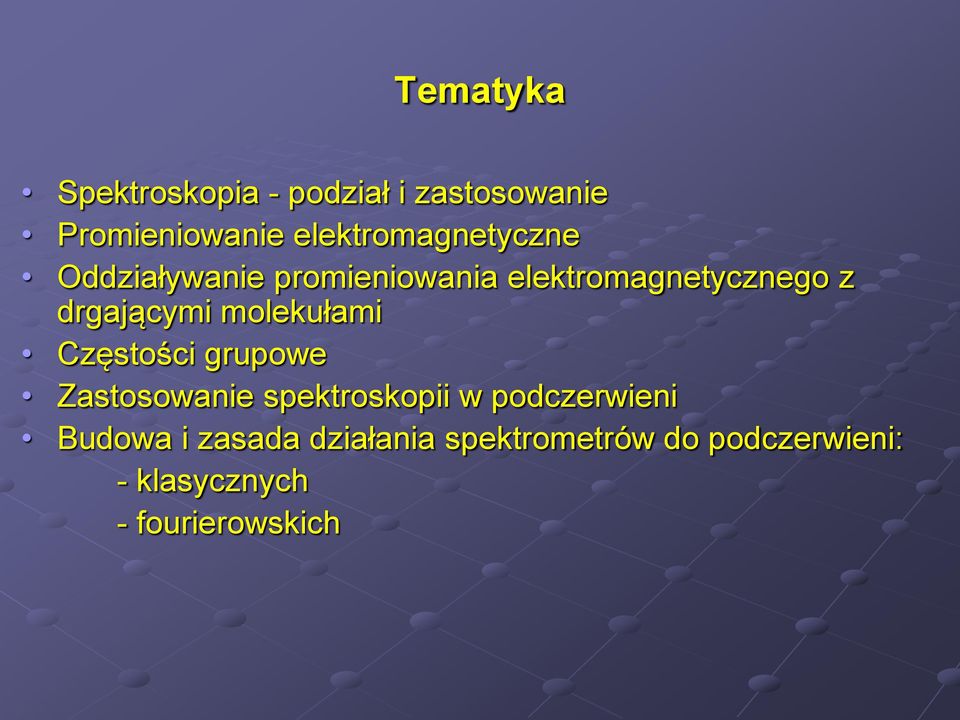 Tematyka

• Spektroskopia - podział i zastosowanie
• Promieniowanie elektromagnetyczne
• Oddziaływanie promieniowania elektromagnetycznego z drgającymi molekułami
• Częstości grupowe
• Zastosowanie spektroskopii w podczerwieni
• Budowa i zasada działania spektrometrów do podczerwieni:
- klasycznych
- fourierowskich